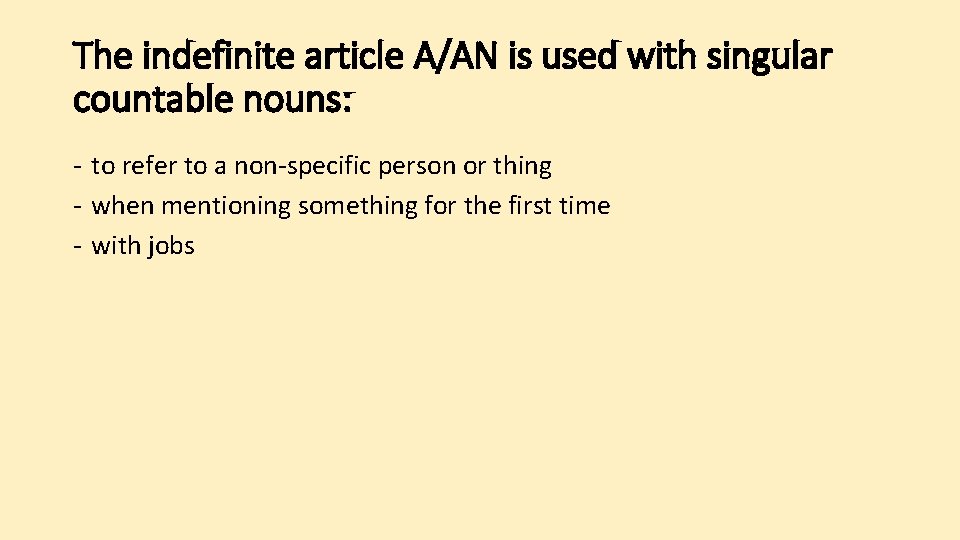 The indefinite article A/AN is used with singular countable nouns:

- to refer to a non-specific person or thing
- when mentioning something for the first time
- with jobs